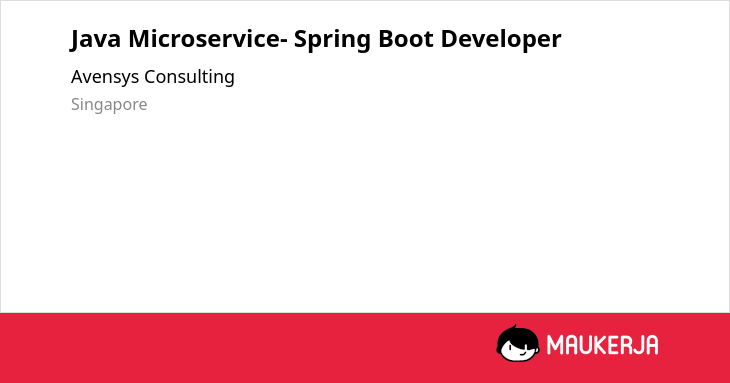 Java Microservice- Spring Boot Developer

Avensys Consulting

Singapore

MAUKERJA